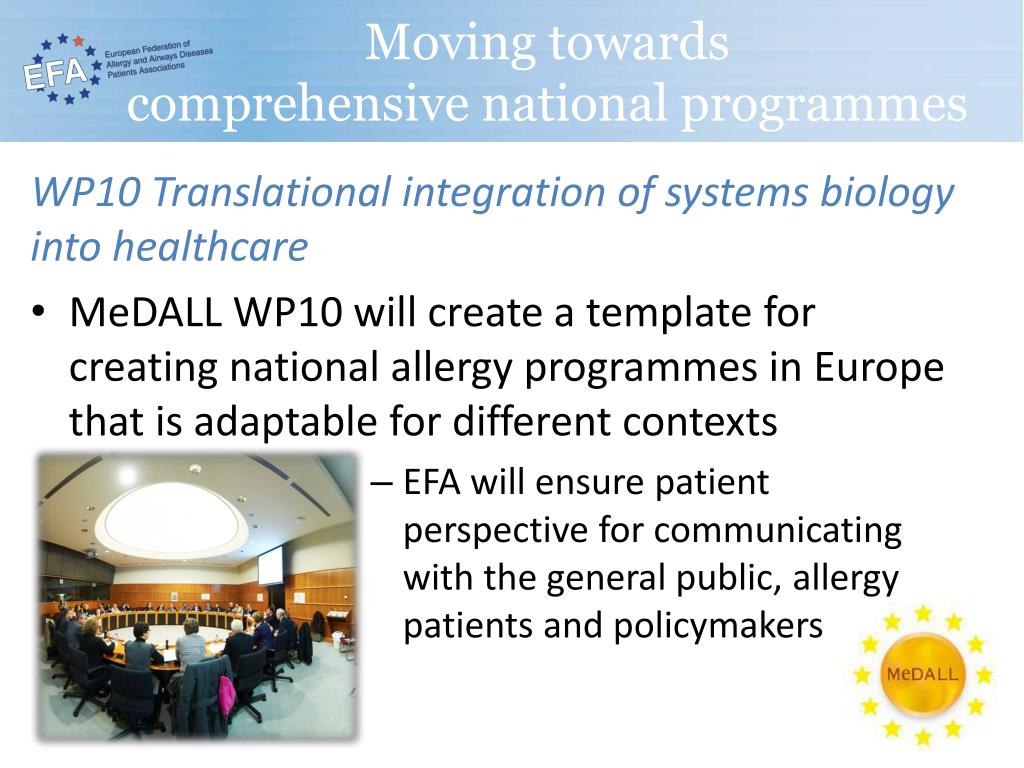 EFA European Federation of Allergy and Airways Diseases Patients Associations

Moving towards comprehensive national programmes

WP10 Translational integration of systems biology into healthcare

• MeDALL WP10 will create a template for creating national allergy programmes in Europe that is adaptable for different contexts

– EFA will ensure patient perspective for communicating with the general public, allergy patients and policymakers

MeDALL